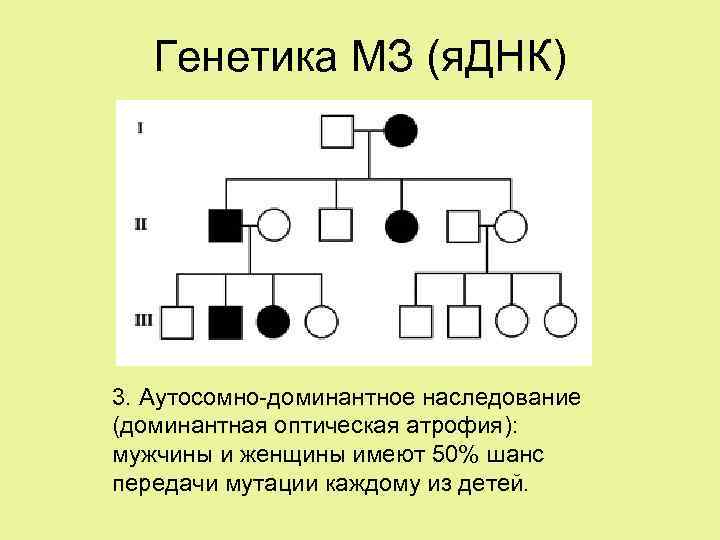 Генетика МЗ (яДНК)

I

II

III

3. Аутосомно-доминантное наследование (доминантная оптическая атрофия): мужчины и женщины имеют 50% шанс передачи мутации каждому из детей.